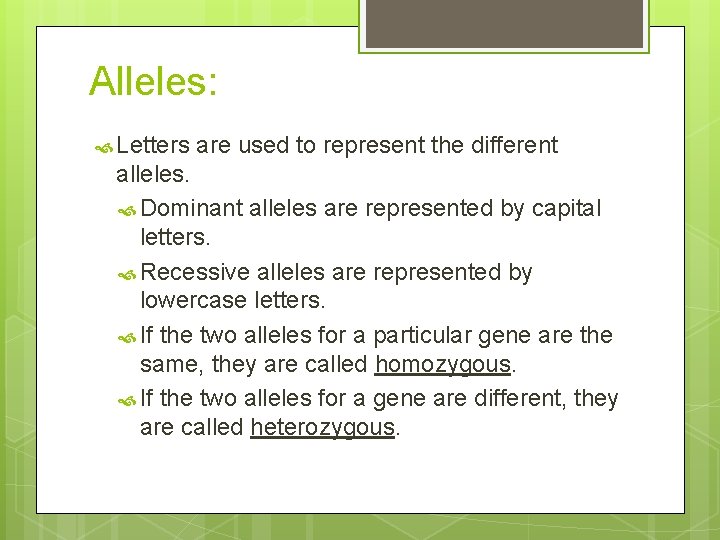 Alleles:

Letters are used to represent the different alleles.

Dominant alleles are represented by capital letters.

Recessive alleles are represented by lowercase letters.

If the two alleles for a particular gene are the same, they are called homozygous.

If the two alleles for a gene are different, they are called heterozygous.